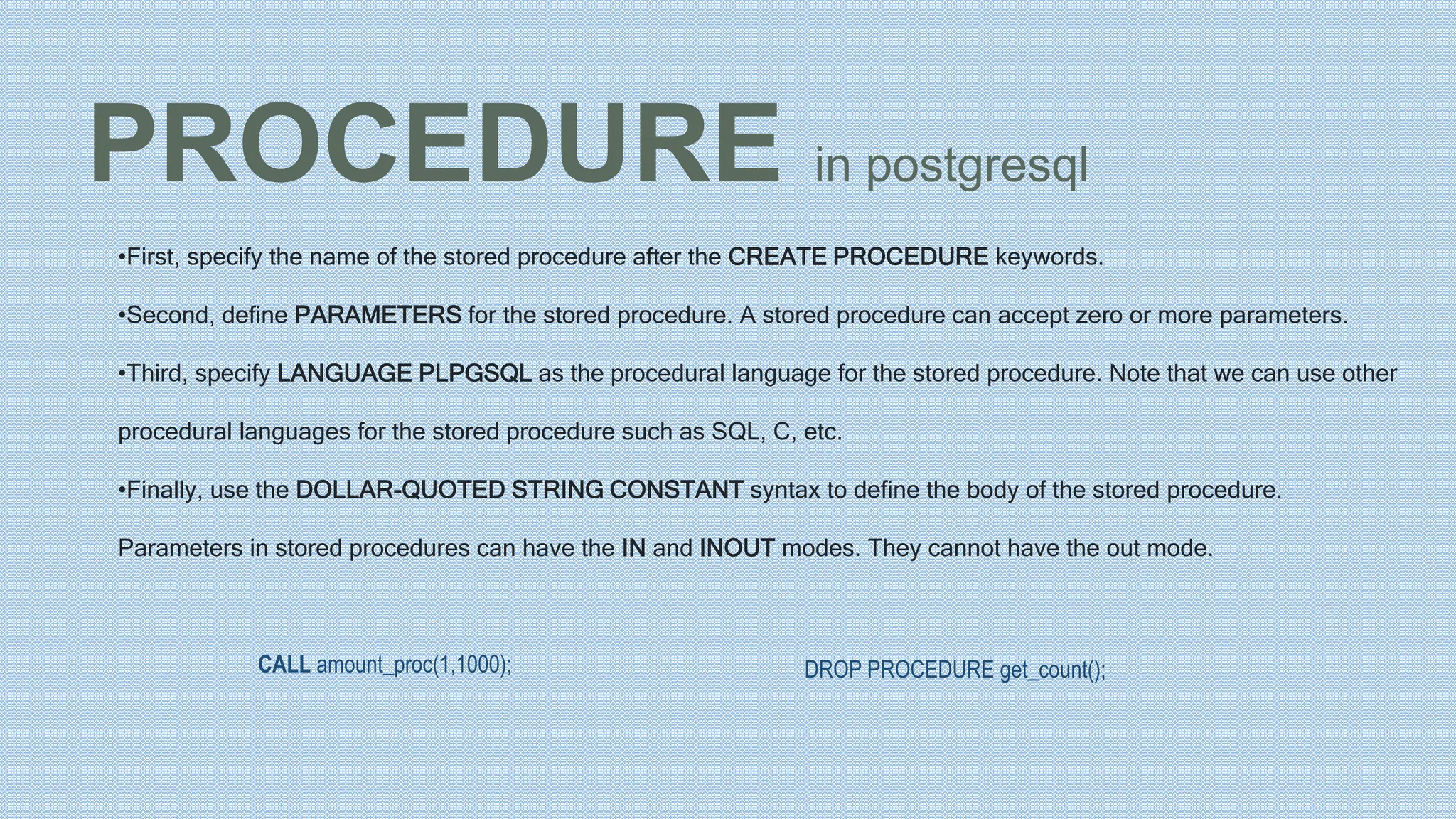 PROCEDURE in postgresql

•First, specify the name of the stored procedure after the CREATE PROCEDURE keywords.

•Second, define PARAMETERS for the stored procedure. A stored procedure can accept zero or more parameters.

•Third, specify LANGUAGE PLPGSQL as the procedural language for the stored procedure. Note that we can use other procedural languages for the stored procedure such as SQL, C, etc.

•Finally, use the DOLLAR-QUOTED STRING CONSTANT syntax to define the body of the stored procedure.

Parameters in stored procedures can have the IN and INOUT modes. They cannot have the out mode.

CALL amount_proc(1,1000);

DROP PROCEDURE get_count();